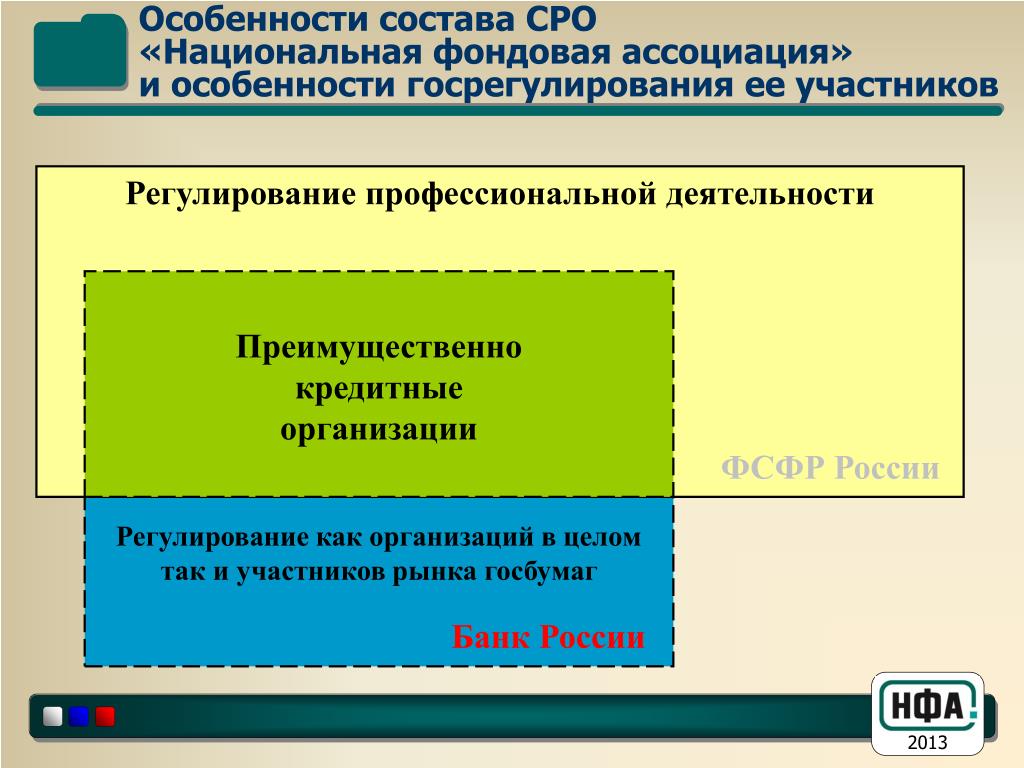 Особенности состава СРО «Национальная фондовая ассоциация» и особенности госрегулирования ее участников

Регулирование профессиональной деятельности

Преимущественно кредитные организации

ФСФР России

Регулирование как организаций в целом так и участников рынка госбумаг

Банк России

НФА

2013